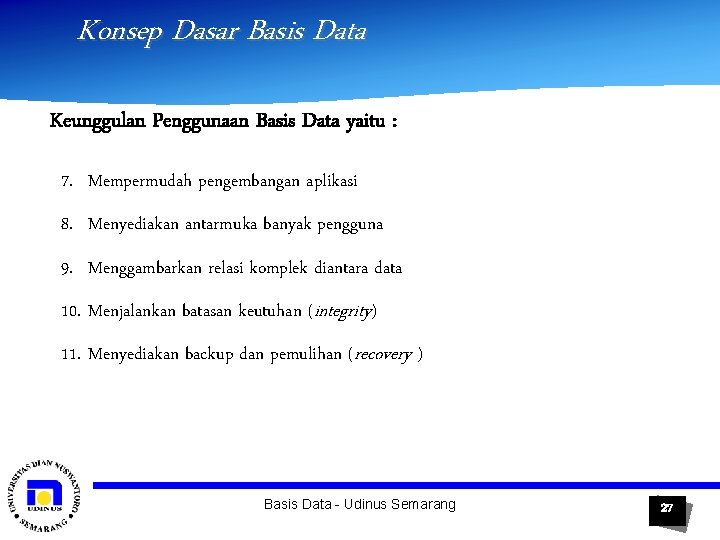 Konsep Dasar Basis Data

Keunggulan Penggunaan Basis Data yaitu :

7. Mempermudah pengembangan aplikasi

8. Menyediakan antarmuka banyak pengguna

9. Menggambarkan relasi komplek diantara data

10. Menjalankan batasan keutuhan (integrity)

11. Menyediakan backup dan pemulihan (recovery )

UNIVERSITAS DIAN NUSWANTORO SEMARANG UDINUS

Basis Data - Udinus Semarang

27